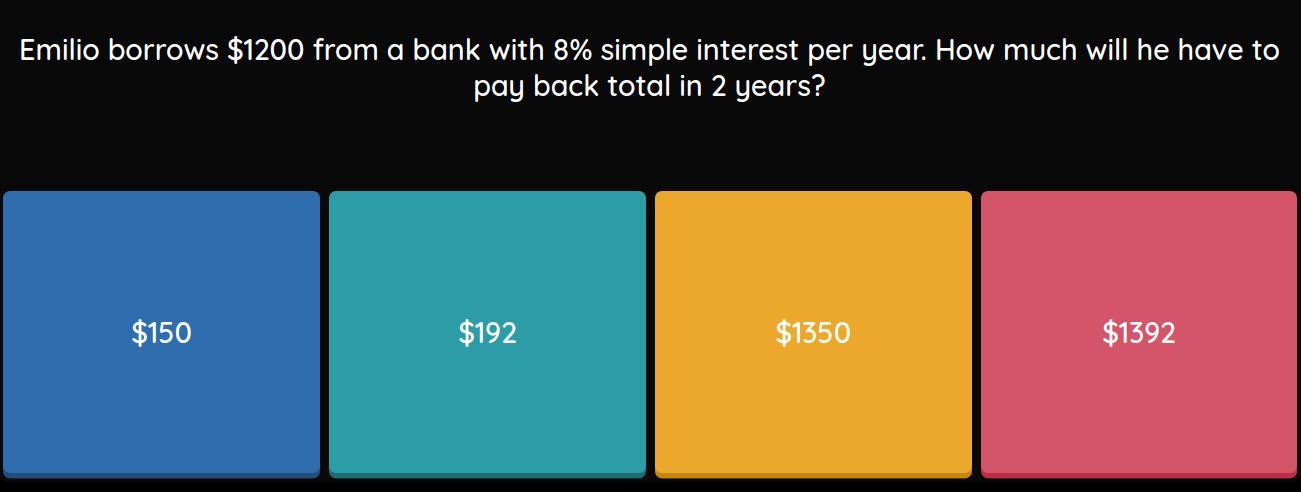 Emilio borrows \$1200 from a bank with 8% simple interest per year. How much will he have to pay back total in 2 years?

\$150

\$192

\$1350

\$1392